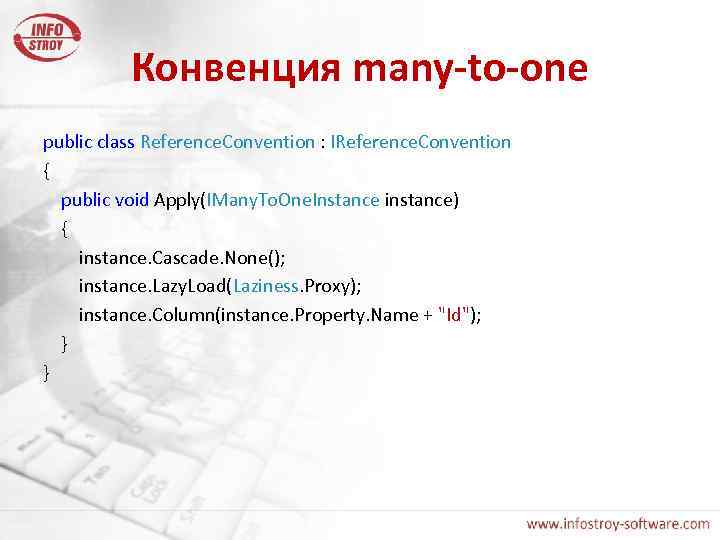 INFO STROY

Конвенция many-to-one

public class ReferenceConvention : IReferenceConvention
{
    public void Apply(IManyToOneInstance instance)
    {
        instance.Cascade.None();
        instance.LazyLoad(Laziness.Proxy);
        instance.Column(instance.Property.Name + "Id");
    }
}

www.infostroy-software.com